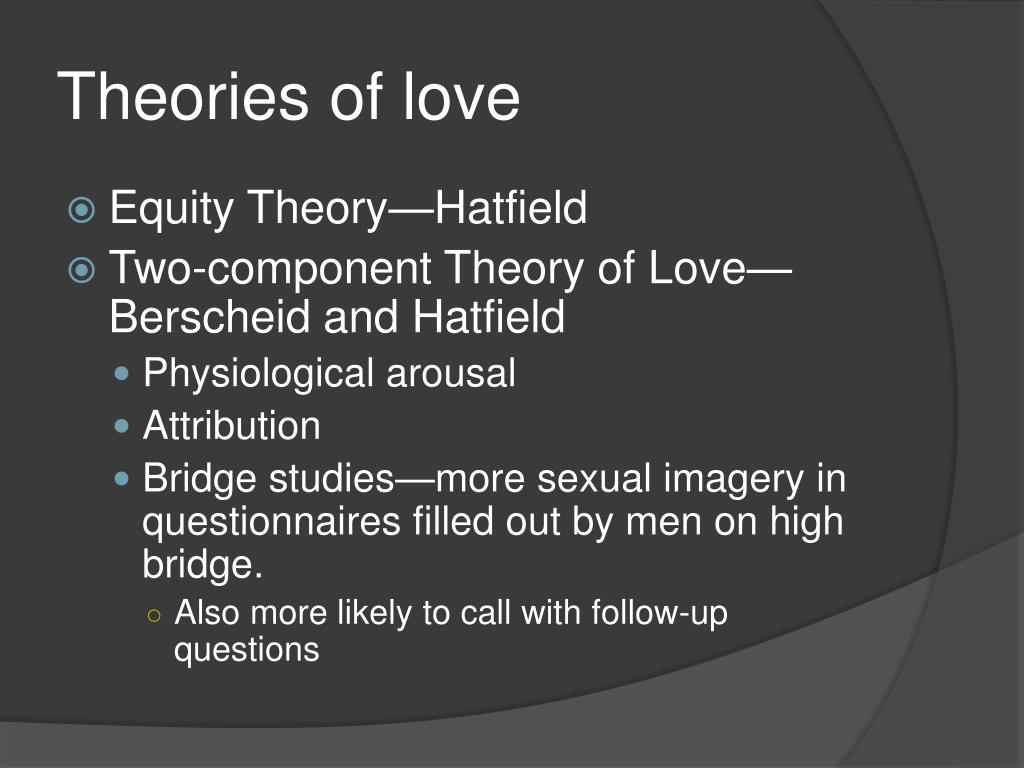 Theories of love

Equity Theory—Hatfield

Two-component Theory of Love—Berscheid and Hatfield

Physiological arousal

Attribution

Bridge studies—more sexual imagery in questionnaires filled out by men on high bridge.

Also more likely to call with follow-up questions